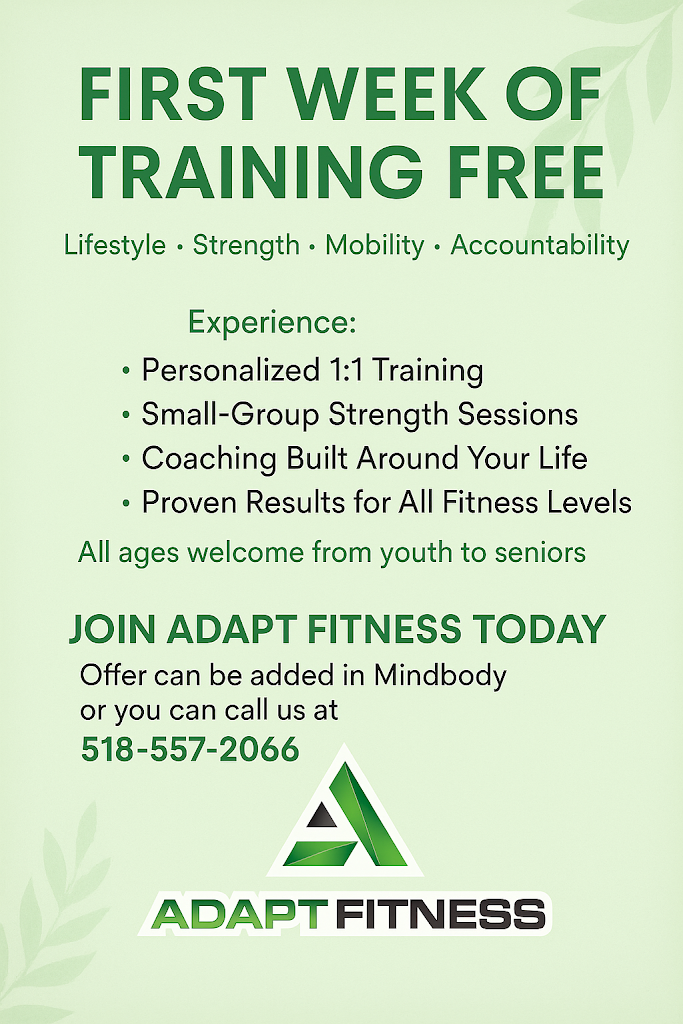 FIRST WEEK OF TRAINING FREE

Lifestyle • Strength • Mobility • Accountability

Experience:

• Personalized 1:1 Training
• Small-Group Strength Sessions
• Coaching Built Around Your Life
• Proven Results for All Fitness Levels

All ages welcome from youth to seniors

JOIN ADAPT FITNESS TODAY

Offer can be added in Mindbody or you can call us at

518-557-2066

ADAPT FITNESS